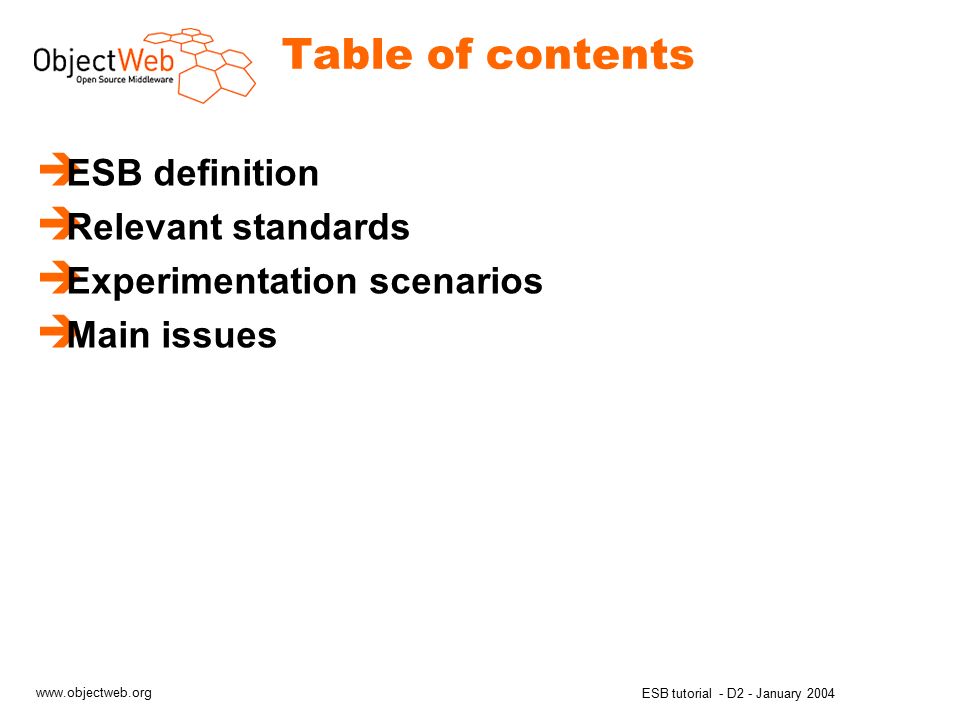 ObjectWeb
Open Source Middleware

Table of contents

ESB definition
Relevant standards
Experimentation scenarios
Main issues

www.objectweb.org

ESB tutorial - D2 - January 2004